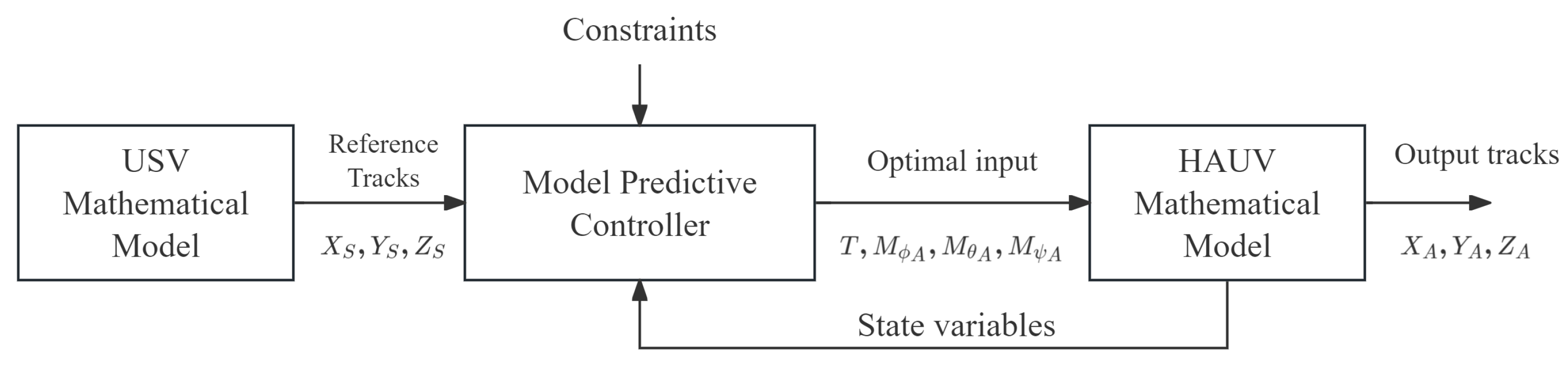 Constraints

USV Mathematical Model

Reference Tracks

$X_S, Y_S, Z_S$

Model Predictive Controller

Optimal input

$T, M_{\phi A}, M_{\theta A}, M_{\psi A}$

HAUV Mathematical Model

Output tracks

$X_A, Y_A, Z_A$

State variables